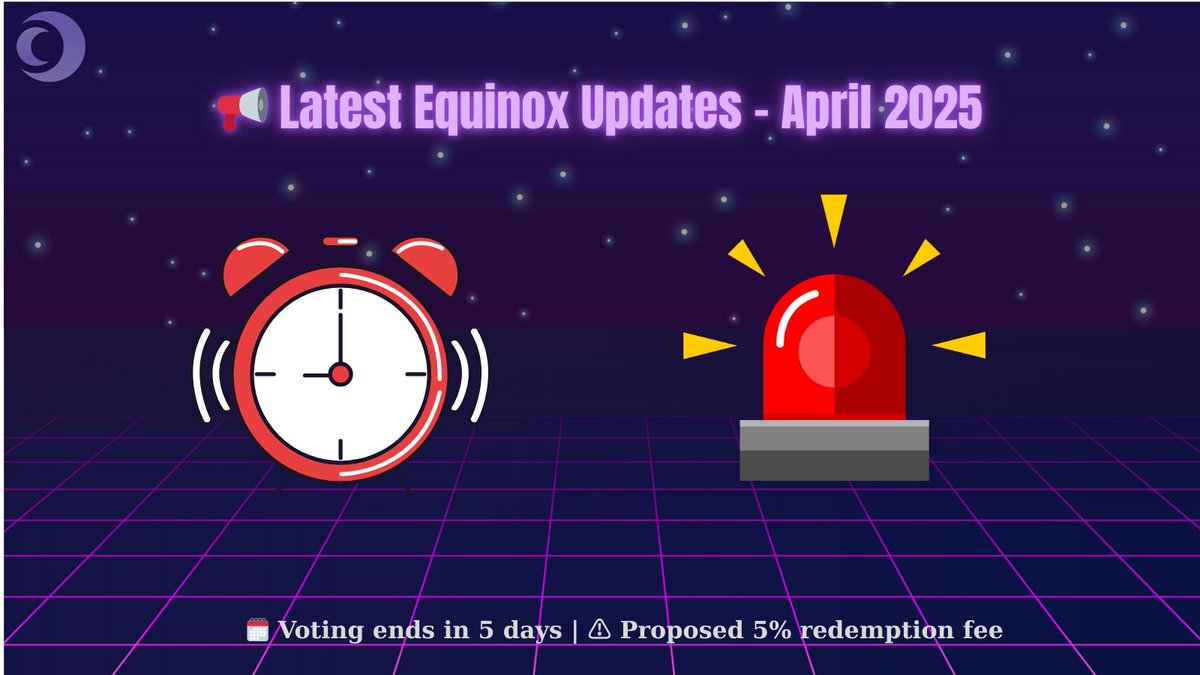 📢 Latest Equinox Updates - April 2025

🗓️ Voting ends in 5 days | ⚠ Proposed 5% redemption fee